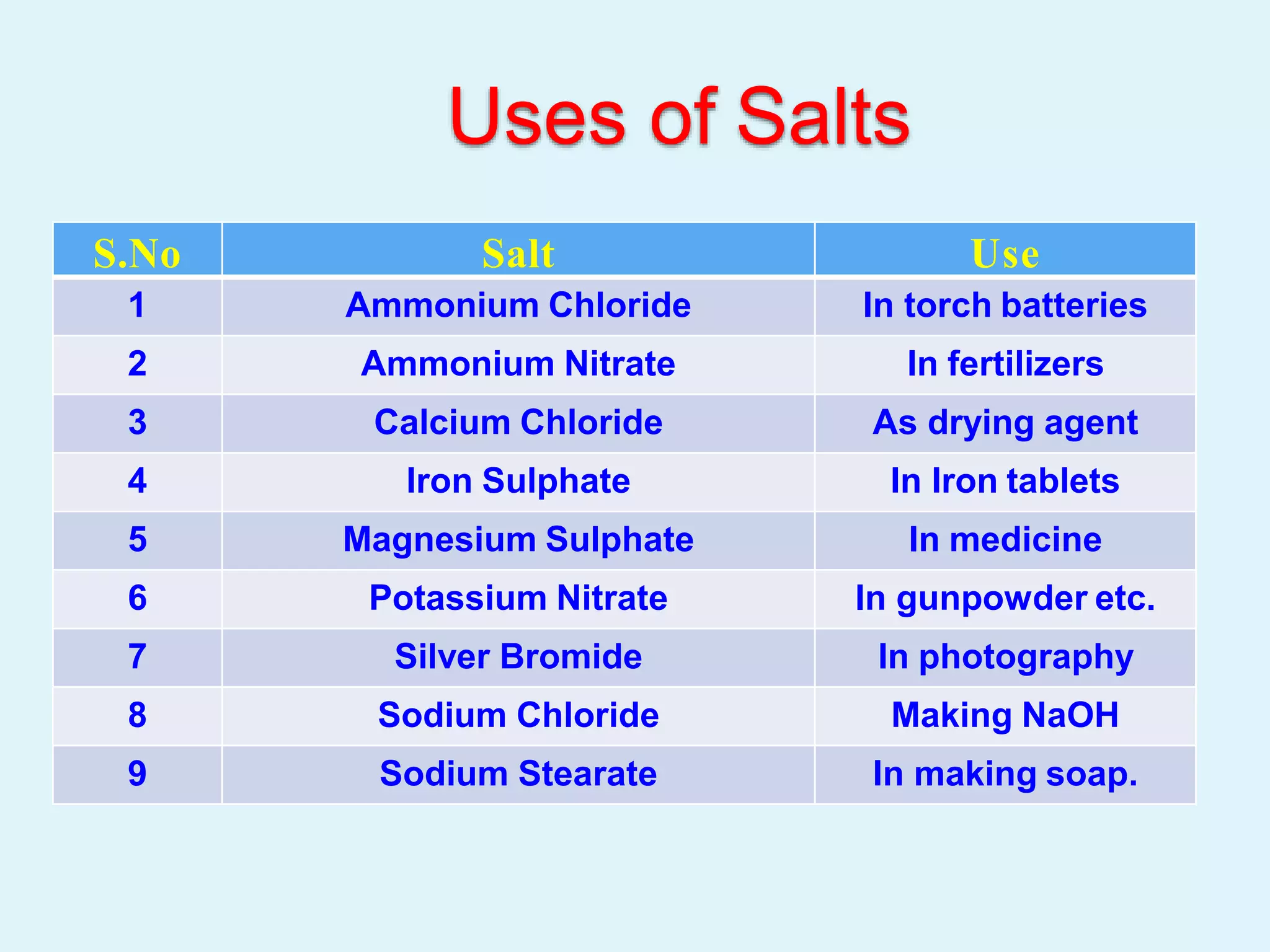 Uses of Salts

| S.No | Salt | Use |
|---|---|---|
| 1 | Ammonium Chloride | In torch batteries |
| 2 | Ammonium Nitrate | In fertilizers |
| 3 | Calcium Chloride | As drying agent |
| 4 | Iron Sulphate | In Iron tablets |
| 5 | Magnesium Sulphate | In medicine |
| 6 | Potassium Nitrate | In gunpowder etc. |
| 7 | Silver Bromide | In photography |
| 8 | Sodium Chloride | Making NaOH |
| 9 | Sodium Stearate | In making soap. |